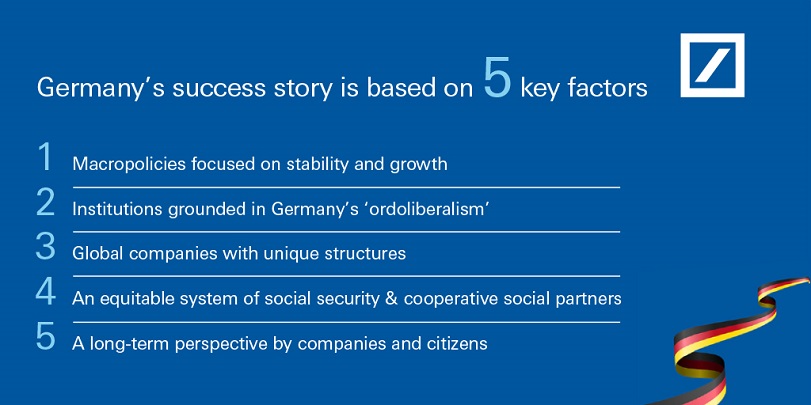 Germany's success story is based on 5 key factors

1 Macropolicies focused on stability and growth

2 Institutions grounded in Germany's 'ordoliberalism'

3 Global companies with unique structures

4 An equitable system of social security & cooperative social partners

5 A long-term perspective by companies and citizens